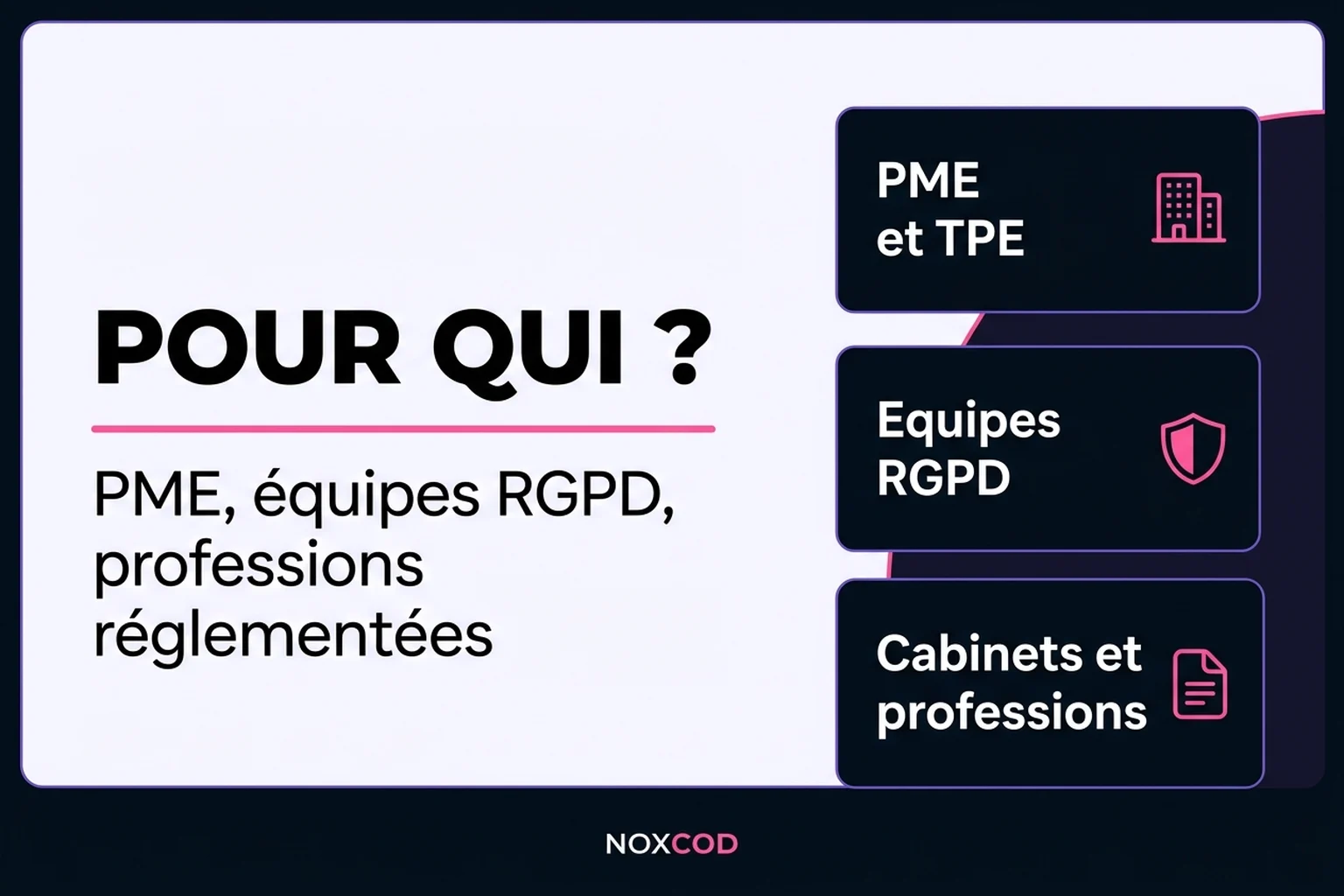 POUR QUI ?

PME, équipes RGPD, professions réglementées

PME
et TPE

Equipes
RGPD

Cabinets et
professions

NOXCOD